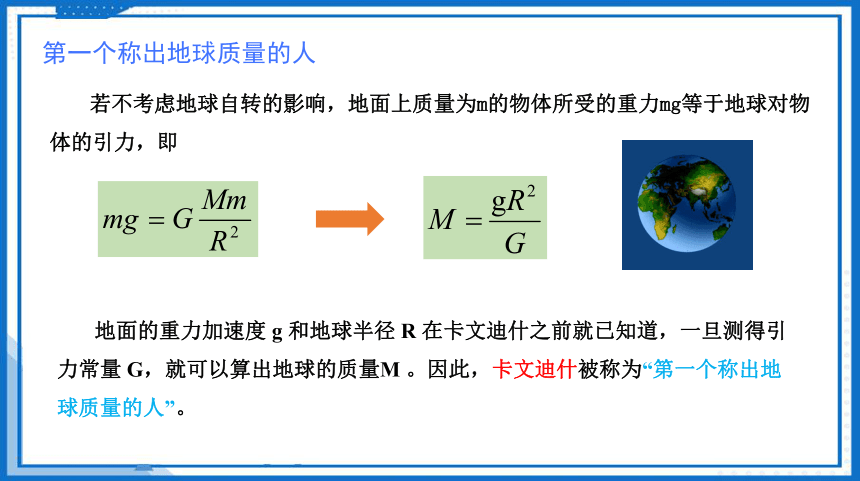 第一个称出地球质量的人

若不考虑地球自转的影响，地面上质量为m的物体所受的重力mg等于地球对物体的引力，即

$mg = G\frac{Mm}{R^2}$

$M = \frac{gR^2}{G}$

地面的重力加速度 g 和地球半径 R 在卡文迪什之前就已知道，一旦测得引力常量 G，就可以算出地球的质量M 。因此，卡文迪什被称为“第一个称出地球质量的人”。